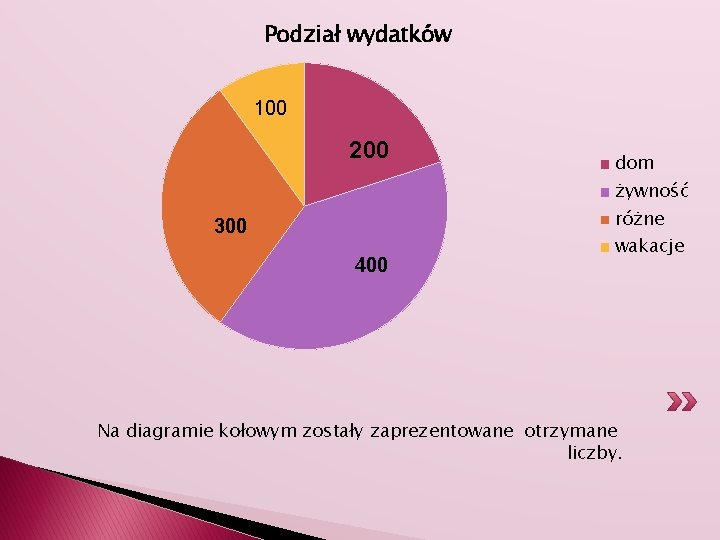 Podział wydatków

100

200

300

400

dom
żywność
różne
wakacje

Na diagramie kołowym zostały zaprezentowane otrzymane liczby.